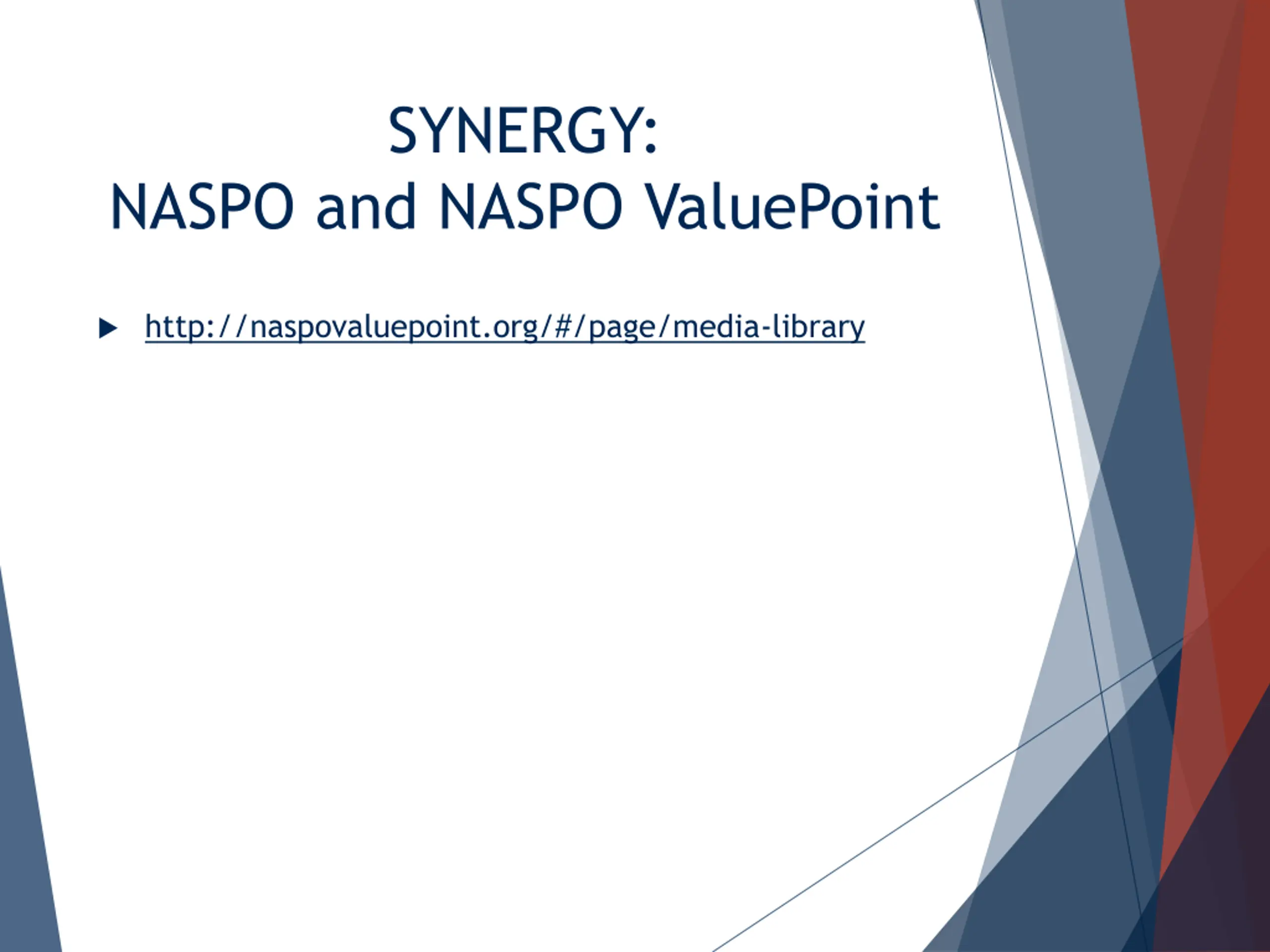 SYNERGY:
NASPO and NASPO ValuePoint

http://naspovaluepoint.org/#/page/media-library